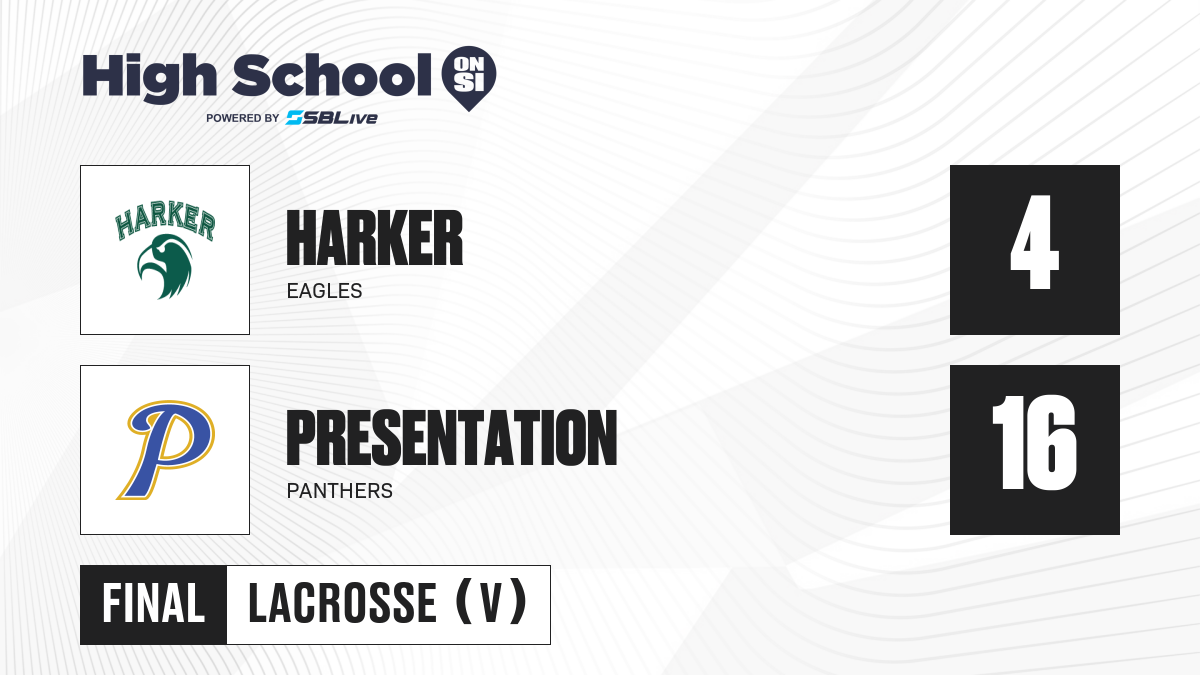 High School ON SI
POWERED BY SBLive

HARKER

HARKER
EAGLES

4

P

PRESENTATION
PANTHERS

16

FINAL LACROSSE (V)